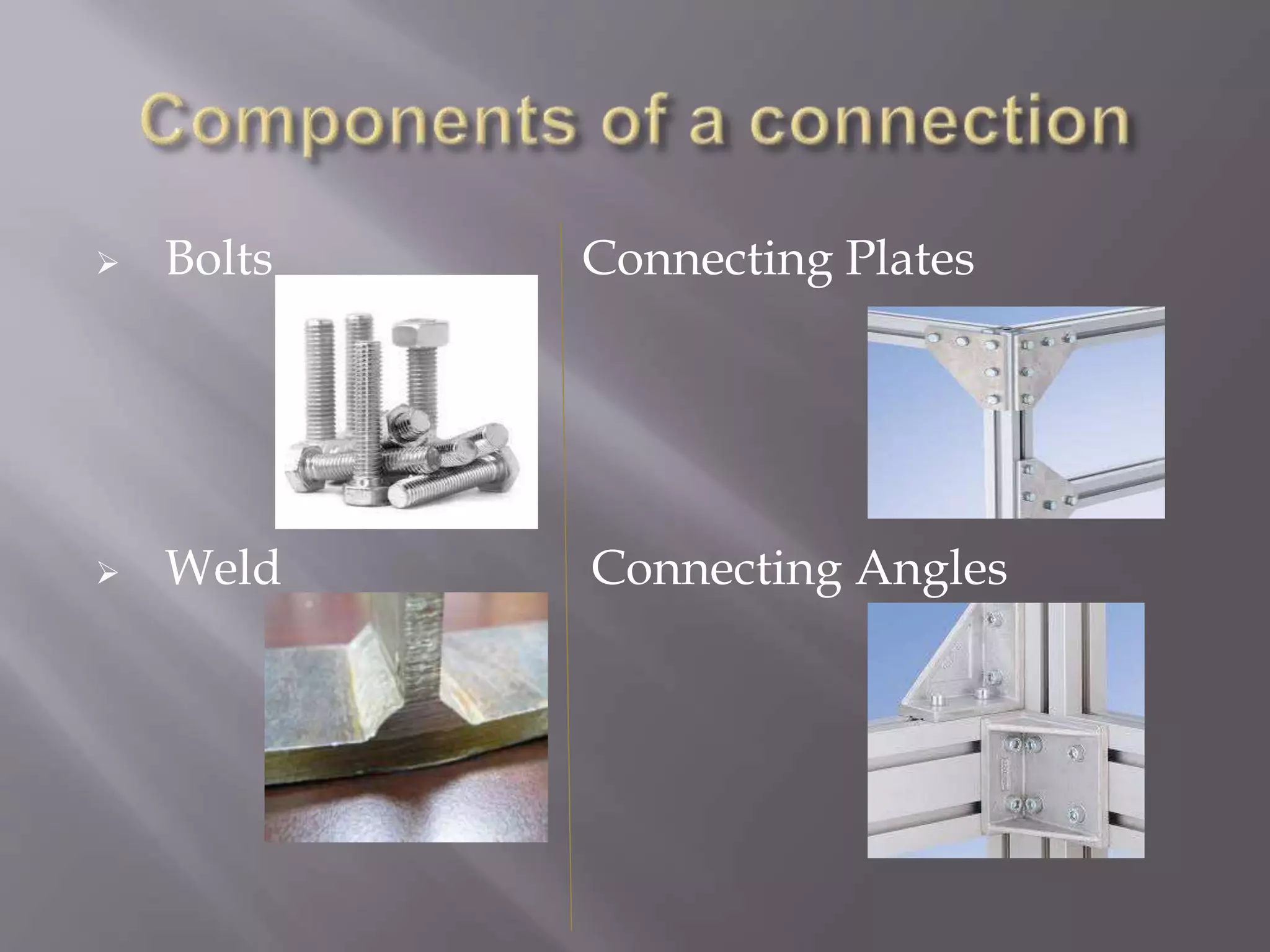 Components of a connection

➢ Bolts

➢ Weld

Connecting Plates

Connecting Angles